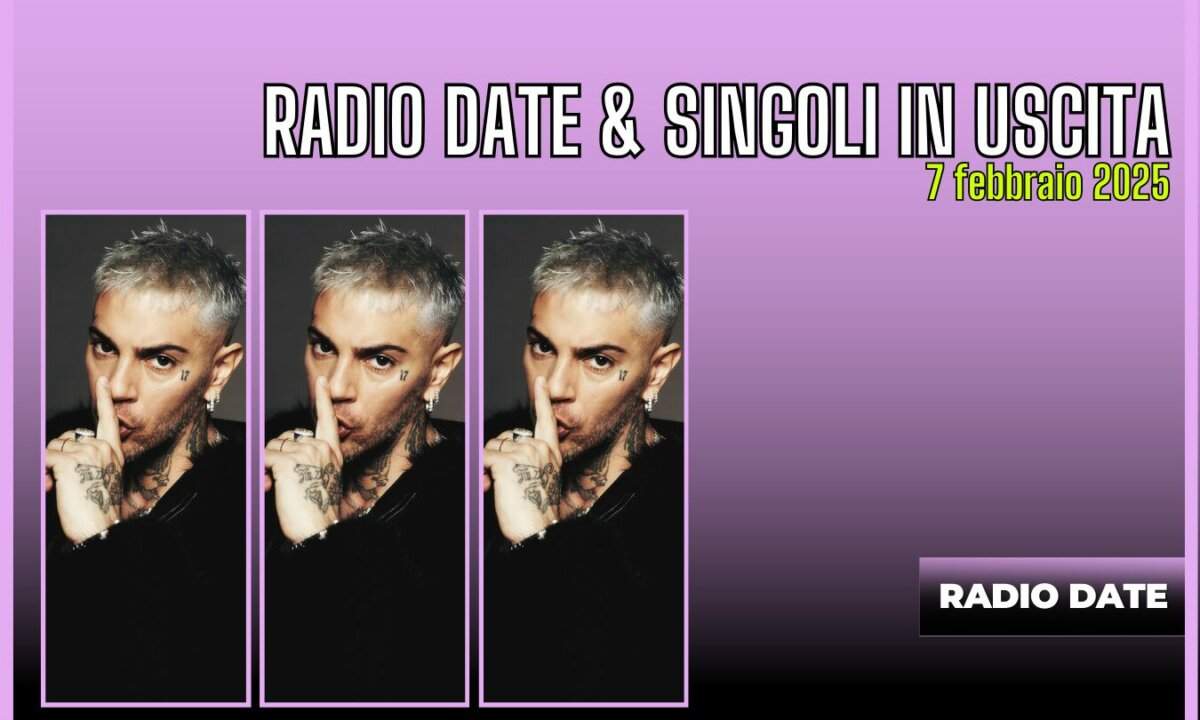 RADIO DATE & SINGOLI IN USCITA
7 febbraio 2025

RADIO DATE